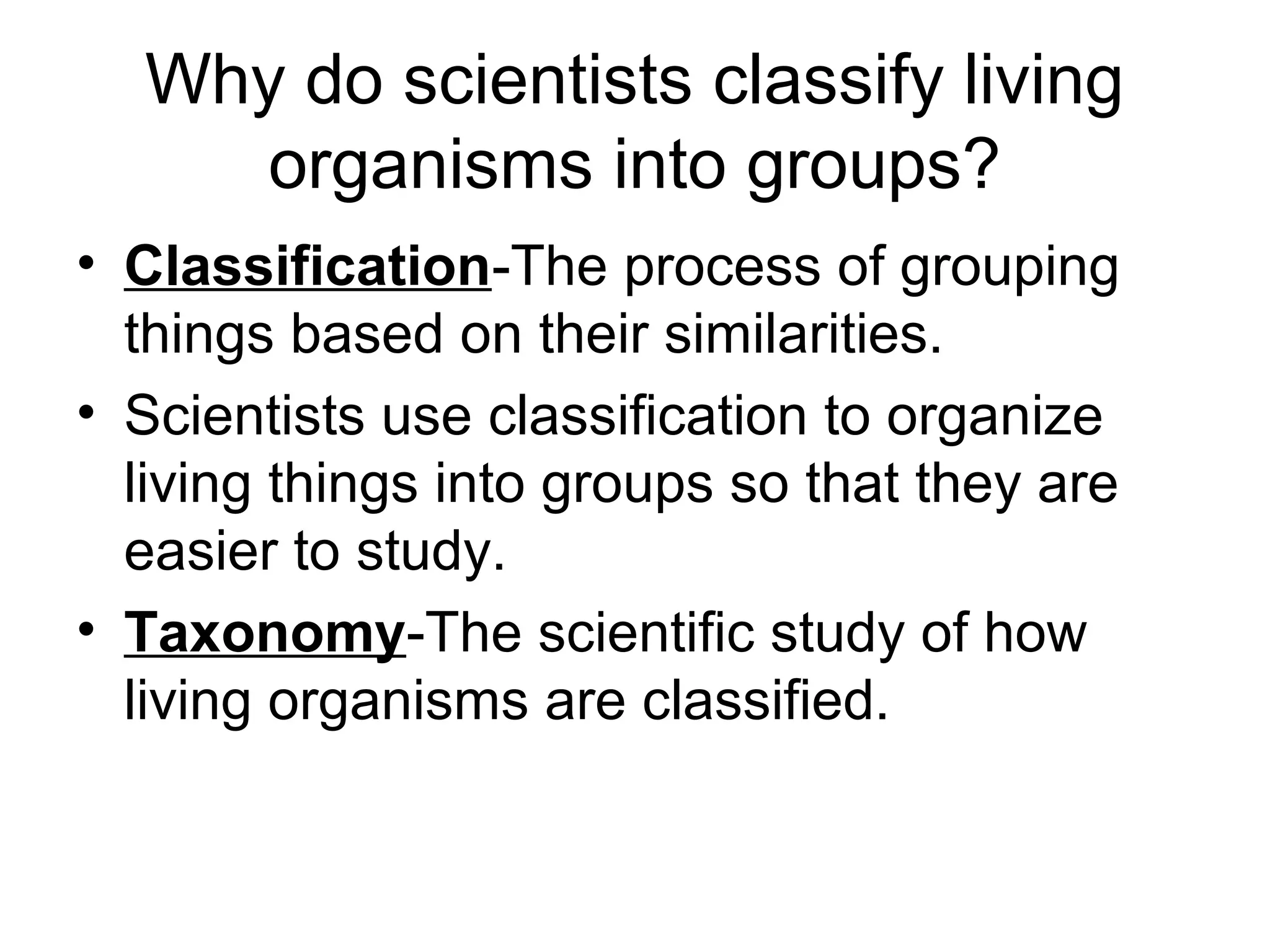 Why do scientists classify living organisms into groups?

• Classification-The process of grouping things based on their similarities.
• Scientists use classification to organize living things into groups so that they are easier to study.
• Taxonomy-The scientific study of how living organisms are classified.